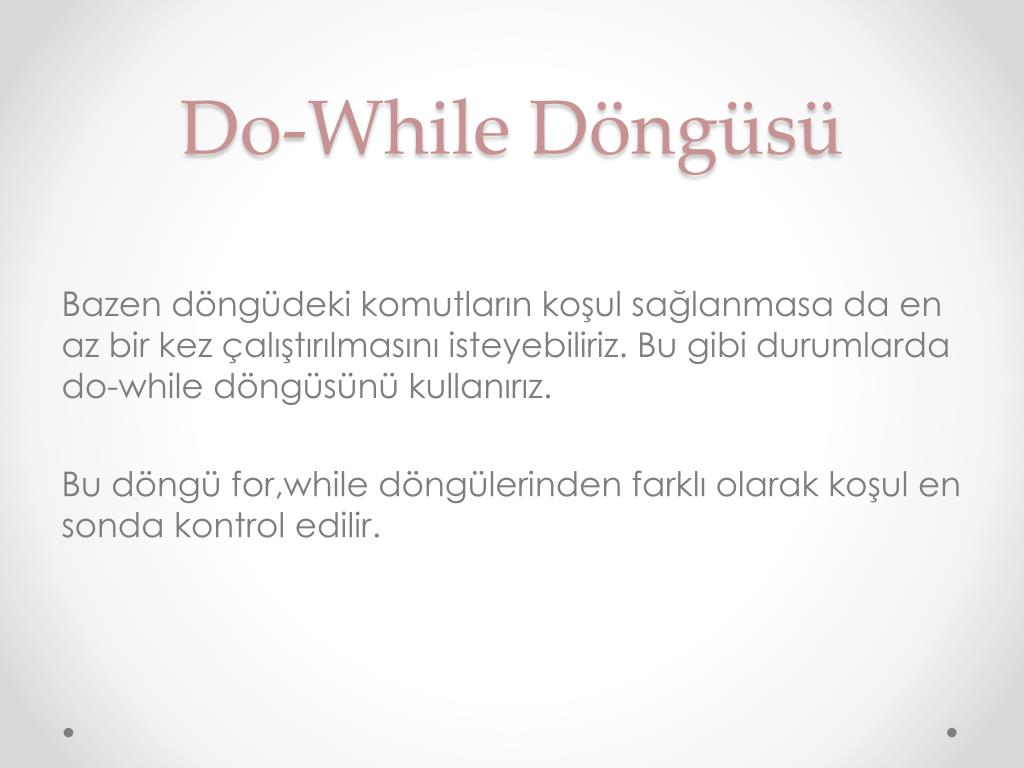 Do-While Döngüsü

Bazen döngüdeki komutların koşul sağlanmasa da en az bir kez çalıştırılmasını isteyebiliriz. Bu gibi durumlarda do-while döngüsünü kullanırız.

Bu döngü for,while döngülerinden farklı olarak koşul en sonda kontrol edilir.